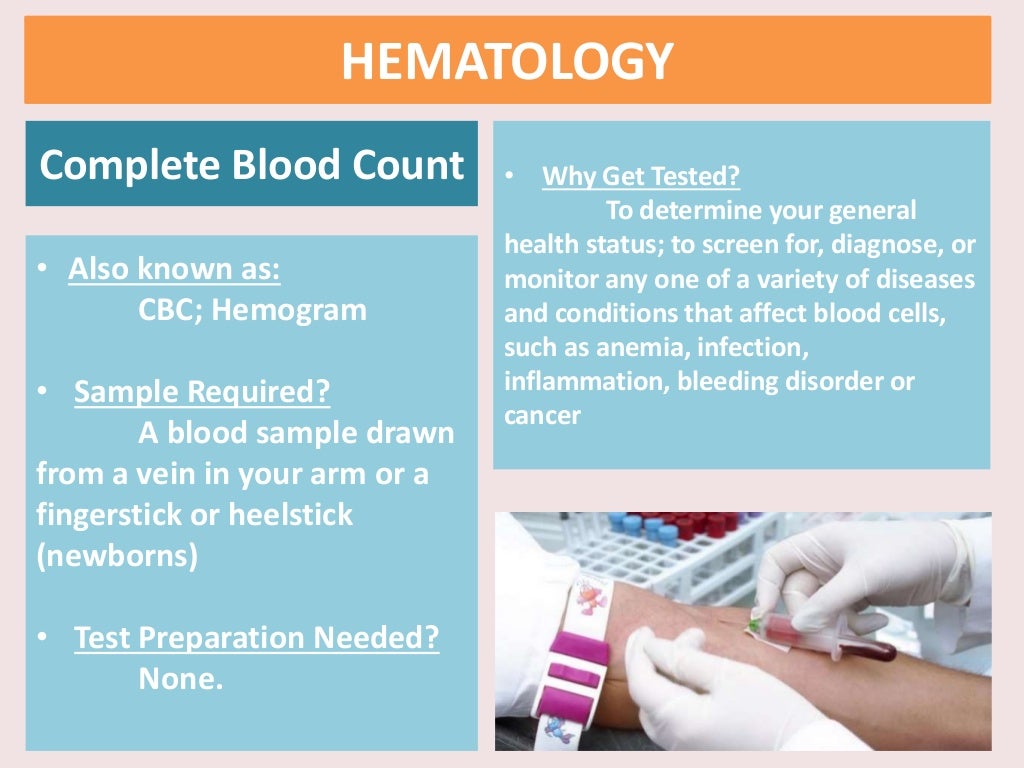 HEMATOLOGY

Complete Blood Count

• Also known as:
CBC; Hemogram

• Sample Required?
A blood sample drawn from a vein in your arm or a fingerstick or heelstick (newborns)

• Test Preparation Needed?
None.

• Why Get Tested?
To determine your general health status; to screen for, diagnose, or monitor any one of a variety of diseases and conditions that affect blood cells, such as anemia, infection, inflammation, bleeding disorder or cancer